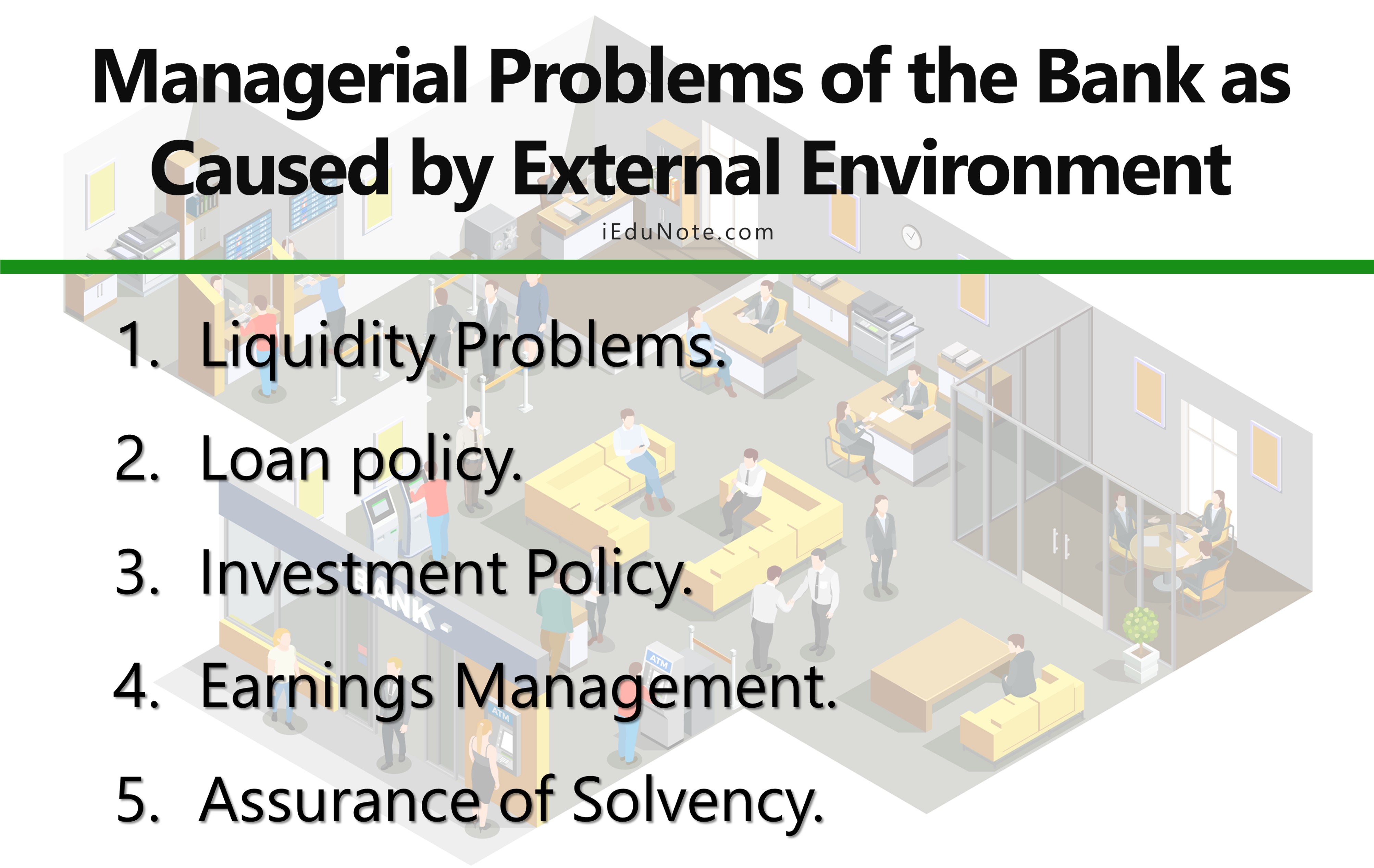 Managerial Problems of the Bank as Caused by External Environment

iEduNote.com

1. Liquidity Problems.
2. Loan policy.
3. Investment Policy.
4. Earnings Management.
5. Assurance of Solvency.

BANK

ATM

ATM